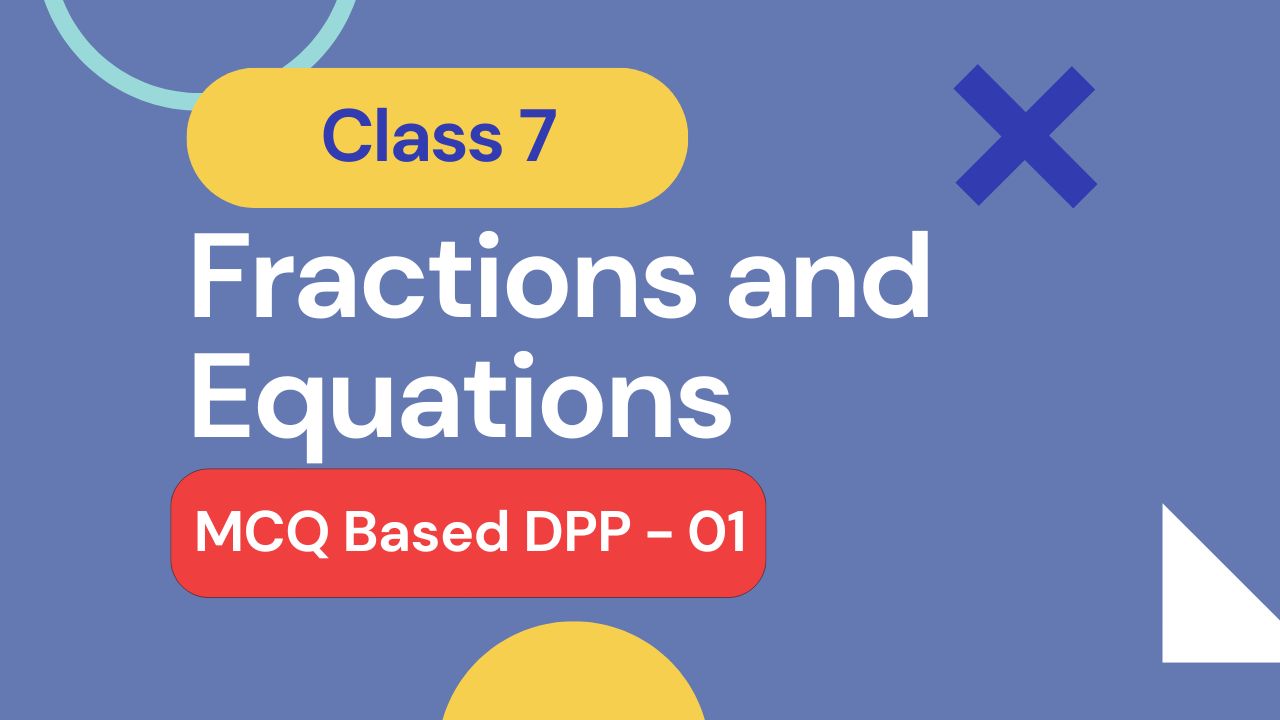 Class 7

Fractions and Equations

MCQ Based DPP - 01